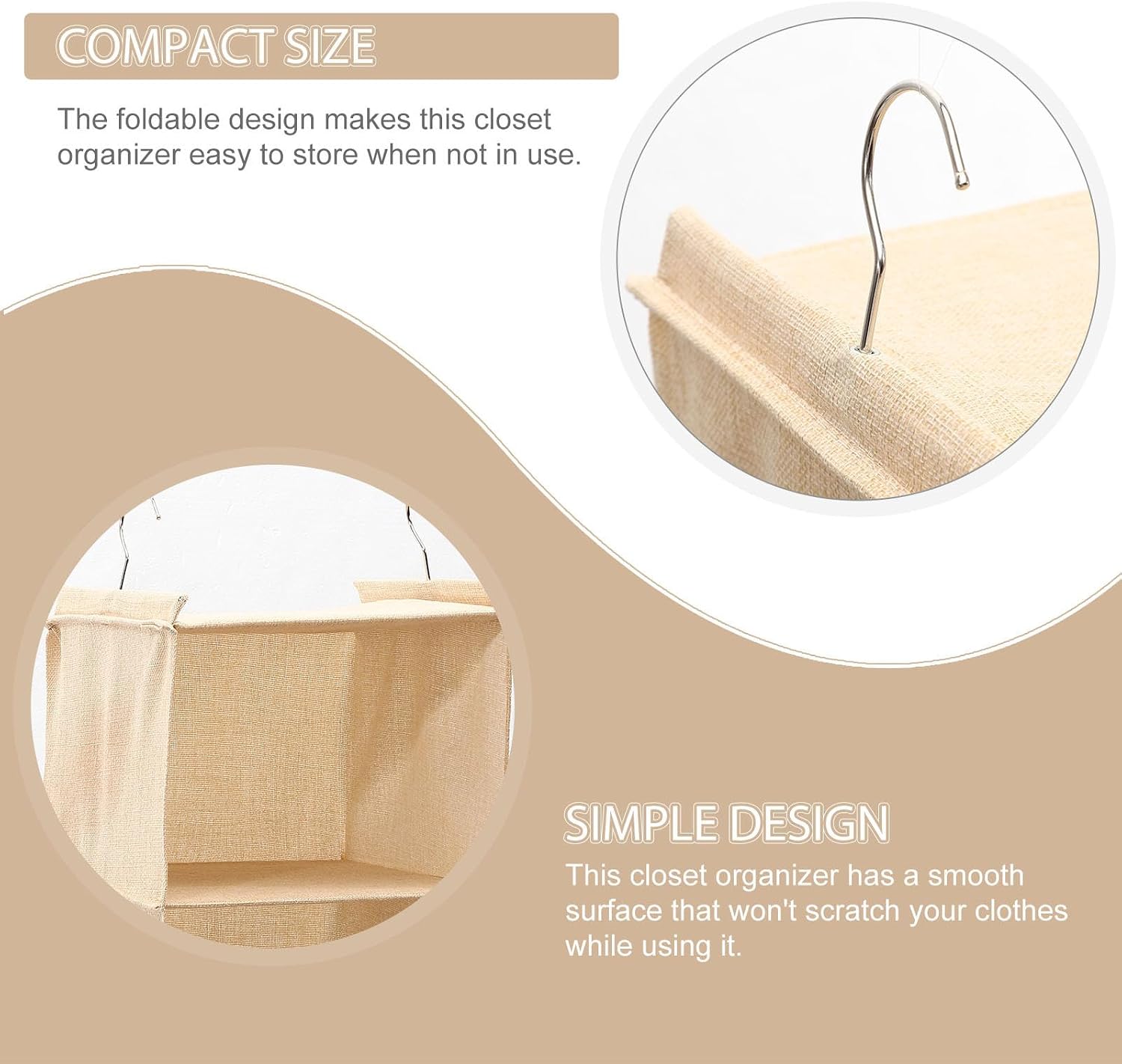 COMPACT SIZE

The foldable design makes this closet organizer easy to store when not in use.

SIMPLE DESIGN

This closet organizer has a smooth surface that won't scratch your clothes while using it.